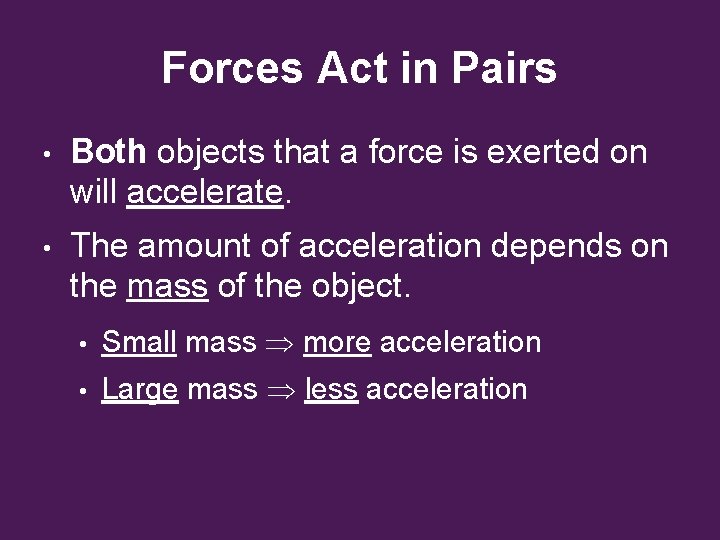 Forces Act in Pairs

• Both objects that a force is exerted on will accelerate.

• The amount of acceleration depends on the mass of the object.

• Small mass $\Rightarrow$ more acceleration

• Large mass $\Rightarrow$ less acceleration